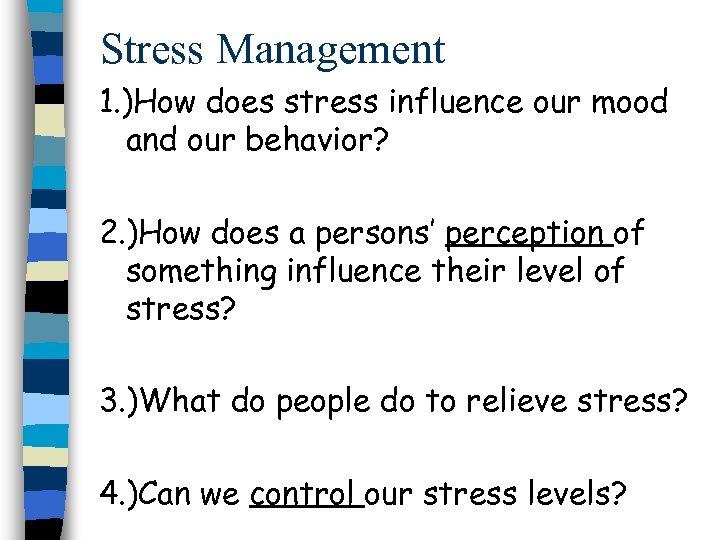 Stress Management

1.)How does stress influence our mood and our behavior?

2.)How does a persons' perception of something influence their level of stress?

3.)What do people do to relieve stress?

4.)Can we control our stress levels?